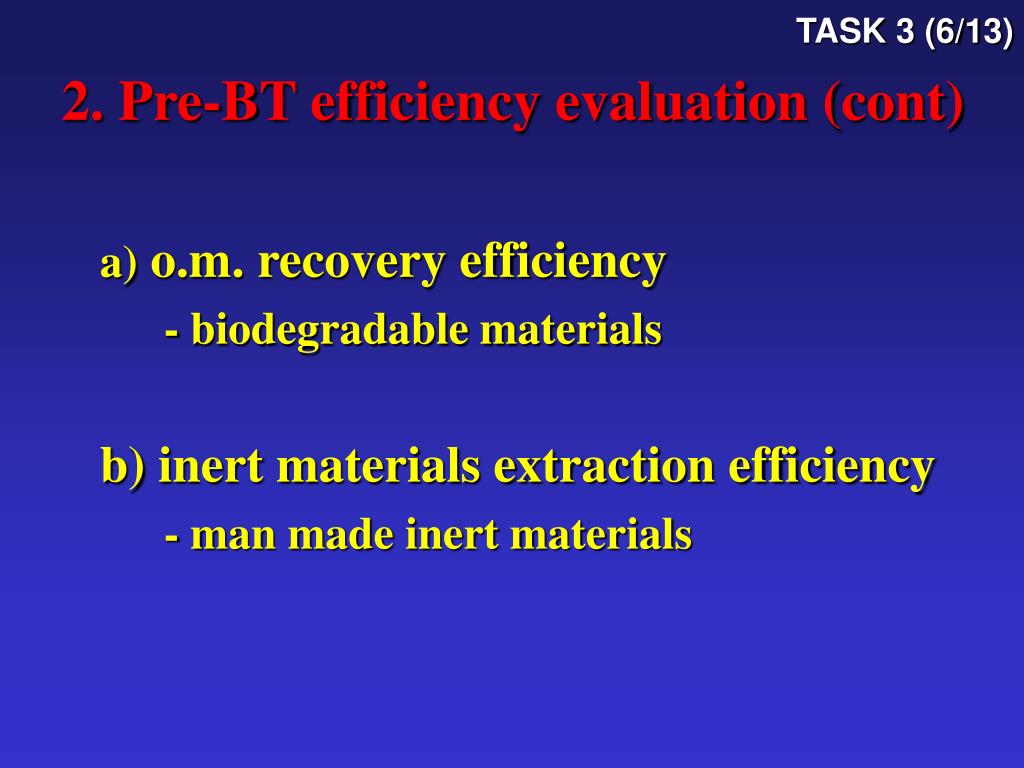 TASK 3 (6/13)

2. Pre-BT efficiency evaluation (cont)

a) o.m. recovery efficiency
- biodegradable materials

b) inert materials extraction efficiency
- man made inert materials